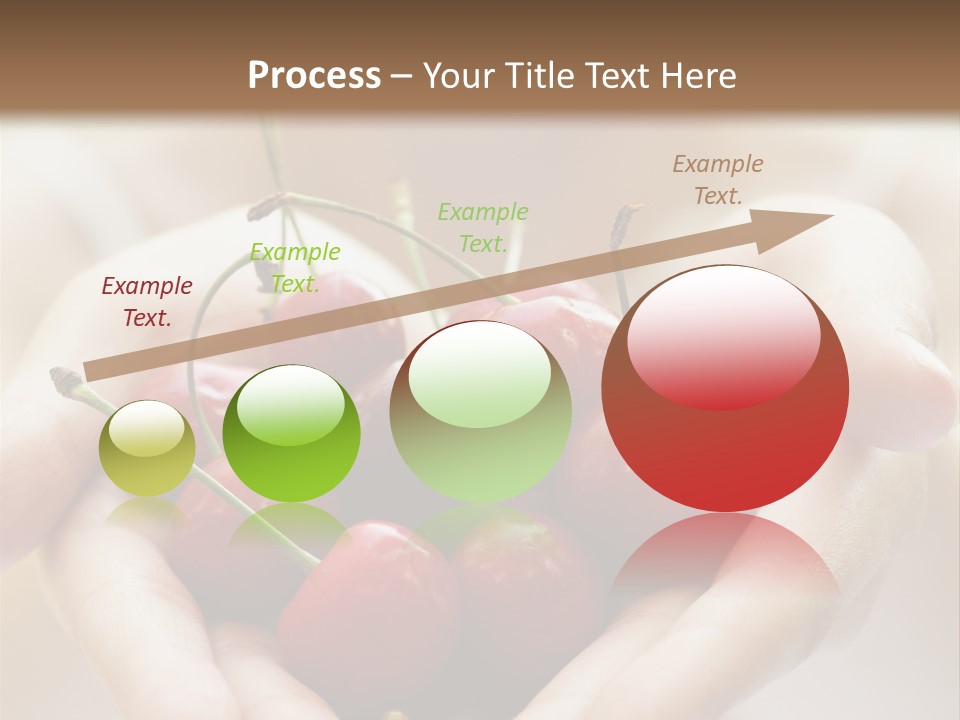 Process – Your Title Text Here

Example Text.

Example Text.

Example Text.

Example Text.